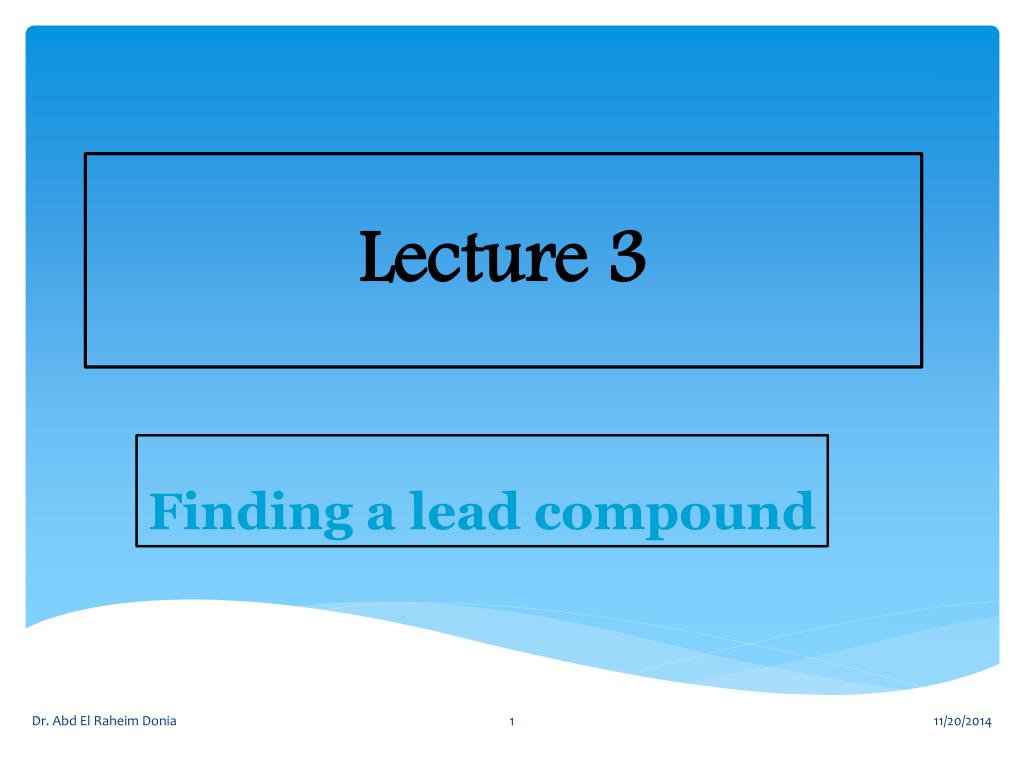 Lecture 3

Finding a lead compound

Dr. Abd El Raheim Donia

1

11/20/2014